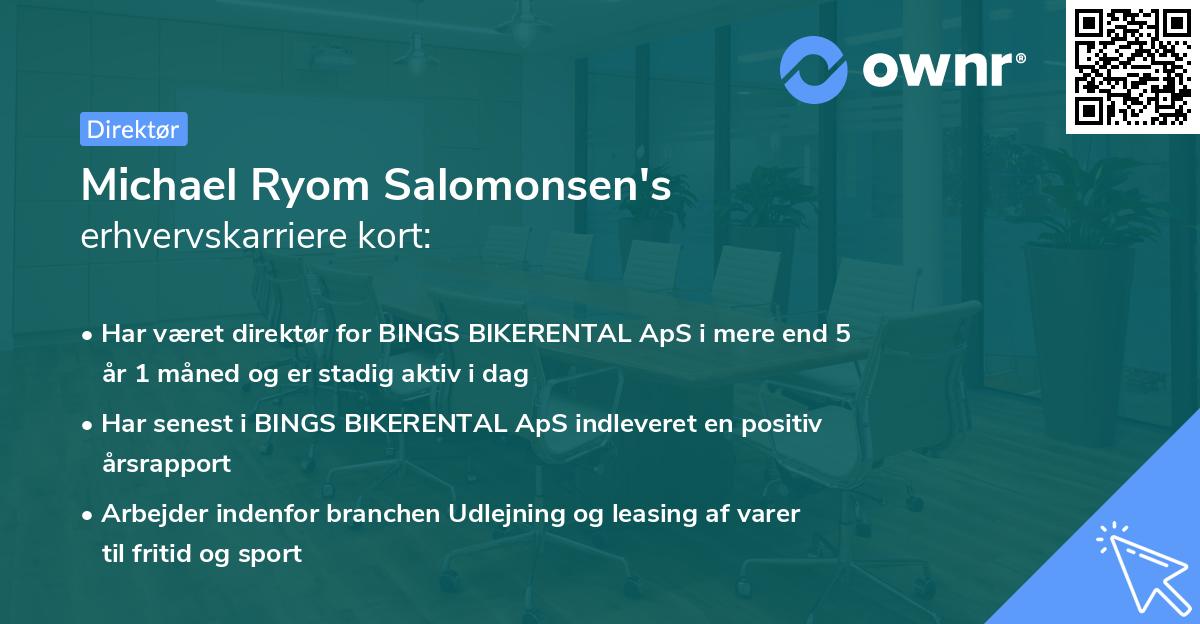 ownr®

Direktør

Michael Ryom Salomonsen's
erhvervskarriere kort:

• Har været direktør for BINGS BIKERENTAL ApS i mere end 5 år 1 måned og er stadig aktiv i dag
• Har senest i BINGS BIKERENTAL ApS indleveret en positiv årsrapport
• Arbejder indenfor branchen Udlejning og leasing af varer til fritid og sport